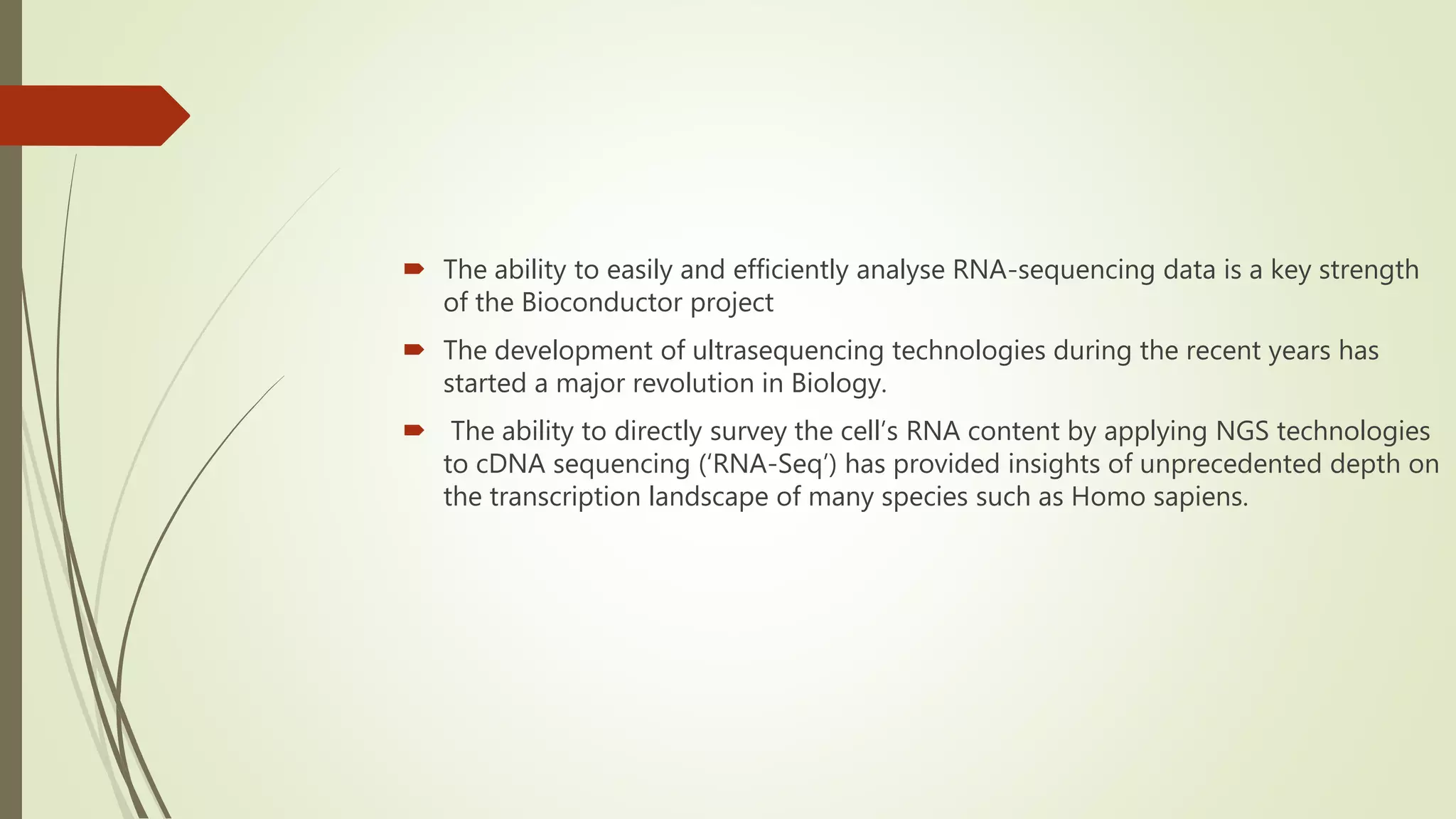 The ability to easily and efficiently analyse RNA-sequencing data is a key strength of the Bioconductor project

The development of ultrasequencing technologies during the recent years has started a major revolution in Biology.

The ability to directly survey the cell’s RNA content by applying NGS technologies to cDNA sequencing (‘RNA-Seq’) has provided insights of unprecedented depth on the transcription landscape of many species such as Homo sapiens.